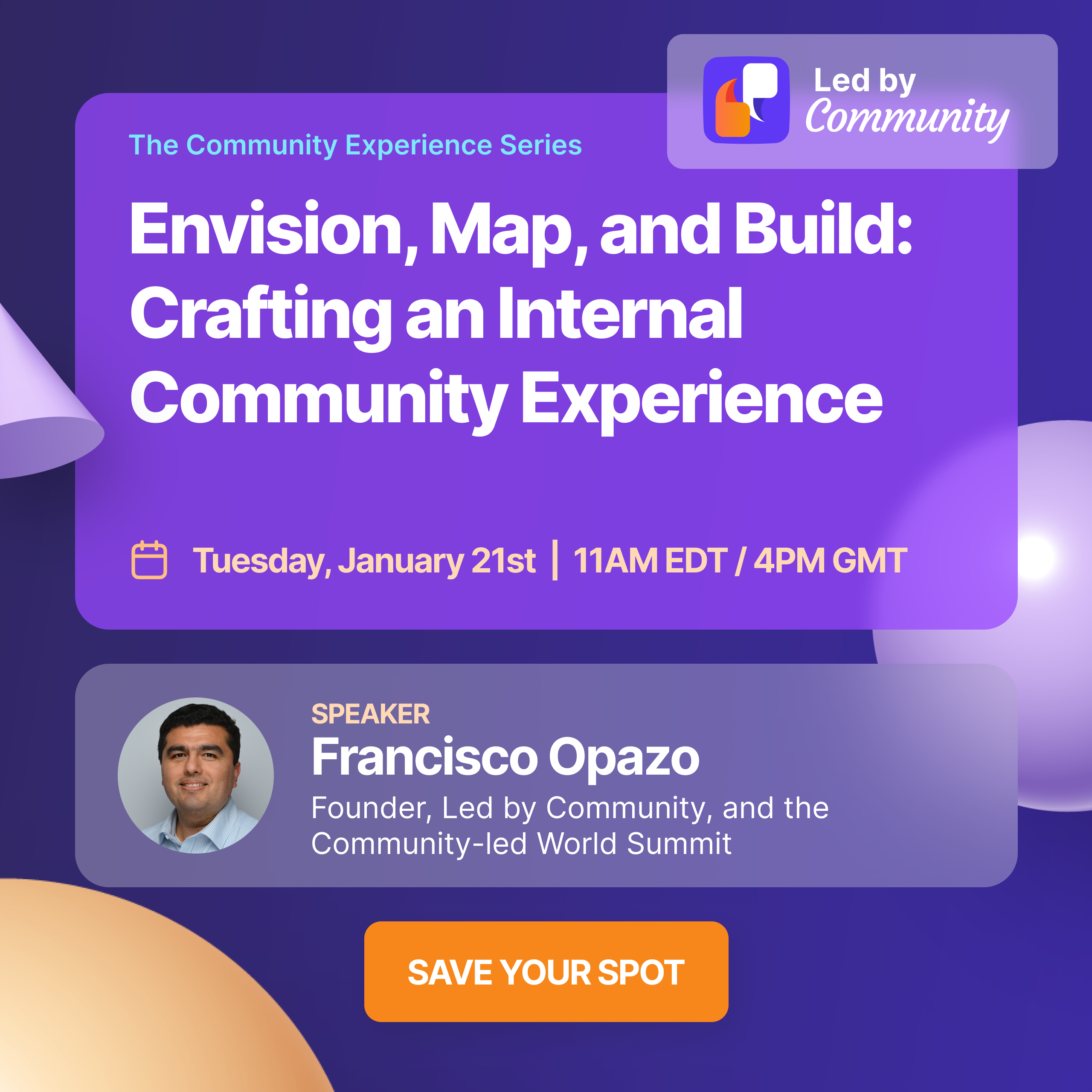 Led by Community

The Community Experience Series

Envision, Map, and Build: Crafting an Internal Community Experience

Tuesday, January 21st | 11AM EDT / 4PM GMT

SPEAKER
Francisco Opazo
Founder, Led by Community, and the Community-led World Summit

SAVE YOUR SPOT